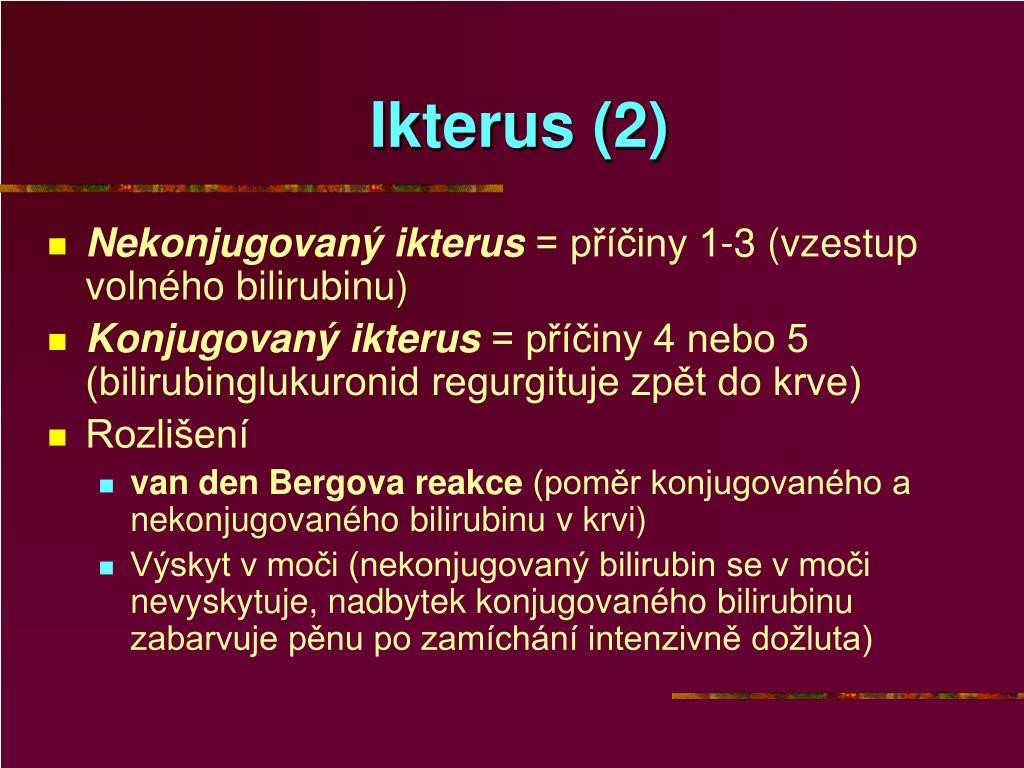 Ikterus (2)

Nekonjugovaný ikterus = příčiny 1-3 (vzestup volného bilirubinu)

Konjugovaný ikterus = příčiny 4 nebo 5 (bilirubinglukuronid regurgituje zpět do krve)

Rozlišení

van den Bergova reakce (poměr konjugovaného a nekonjugovaného bilirubinu v krvi)

Výskyt v moči (nekonjugovaný bilirubin se v moči nevyskytuje, nadbytek konjugovaného bilirubinu zabarvuje pěnu po zamíchání intenzivně dožluta)